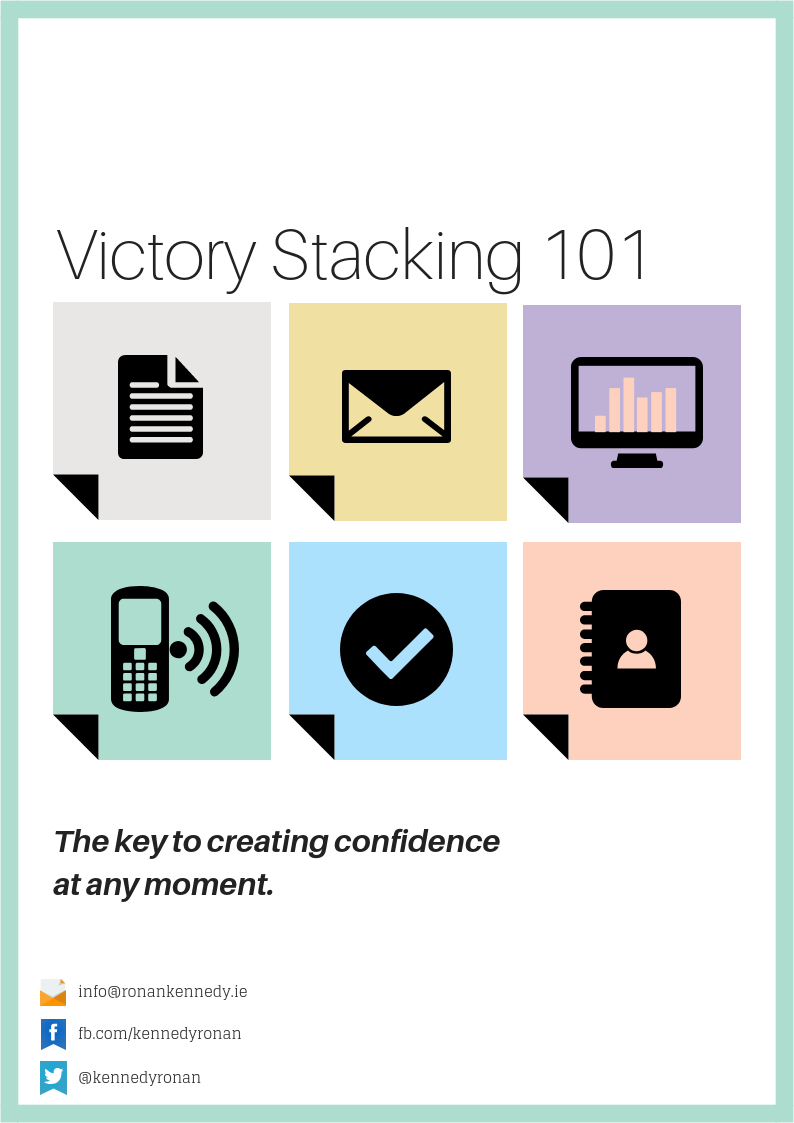 Victory Stacking 101

The key to creating confidence at any moment.

info@ronankennedy.ie

fb.com/kennedyronan

@kennedyronan